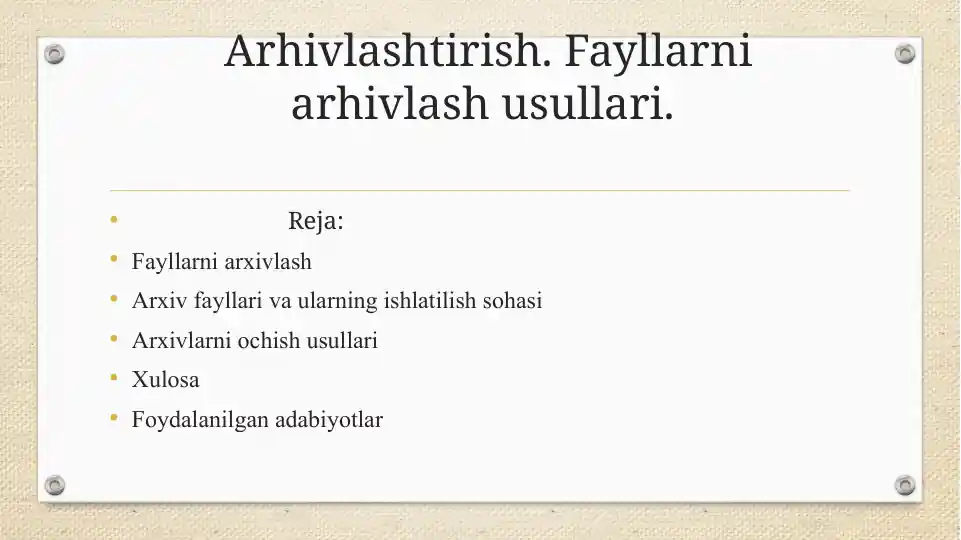 Arhivlashtirish. Fayllarni arhivlash usullari.

• Reja:
• Fayllarni arxivlash
• Arxiv fayllari va ularning ishlatilish sohasi
• Arxivlarni ochish usullari
• Xulosa
• Foydalanilgan adabiyotlar